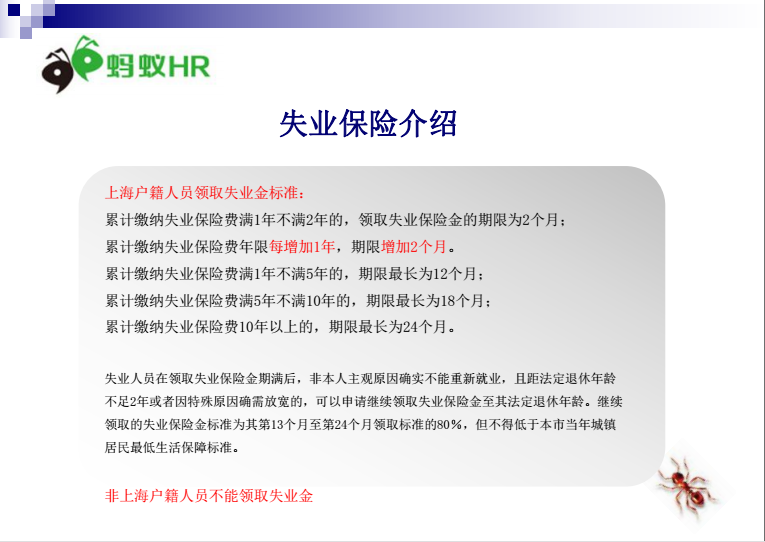 蚂蚁HR

失业保险介绍

上海户籍人员领取失业金标准：
累计缴纳失业保险费满1年不满2年的，领取失业保险金的期限为2个月；
累计缴纳失业保险费年限每增加1年，期限增加2个月。
累计缴纳失业保险费满1年不满5年的，期限最长为12个月；
累计缴纳失业保险费满5年不满10年的，期限最长为18个月；
累计缴纳失业保险费10年以上的，期限最长为24个月。

失业人员在领取失业保险金期满后，非本人主观原因确实不能重新就业，且距法定退休年龄不足2年或者因特殊原因确需放宽的，可以申请继续领取失业保险金至其法定退休年龄。继续领取的失业保险金标准为其第13个月至第24个月领取标准的80%，但不得低于本市当年城镇居民最低生活保障标准。

非上海户籍人员不能领取失业金